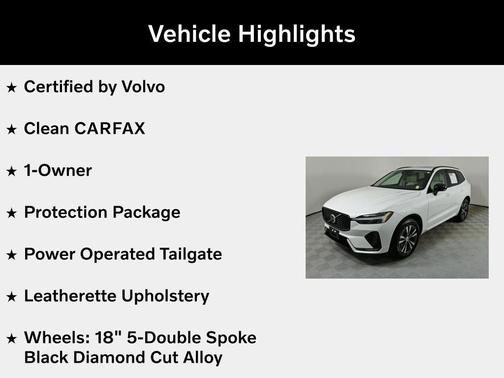 Vehicle Highlights

★ Certified by Volvo

★ Clean CARFAX

★ 1-Owner

★ Protection Package

★ Power Operated Tailgate

★ Leatherette Upholstery

★ Wheels: 18" 5-Double Spoke Black Diamond Cut Alloy